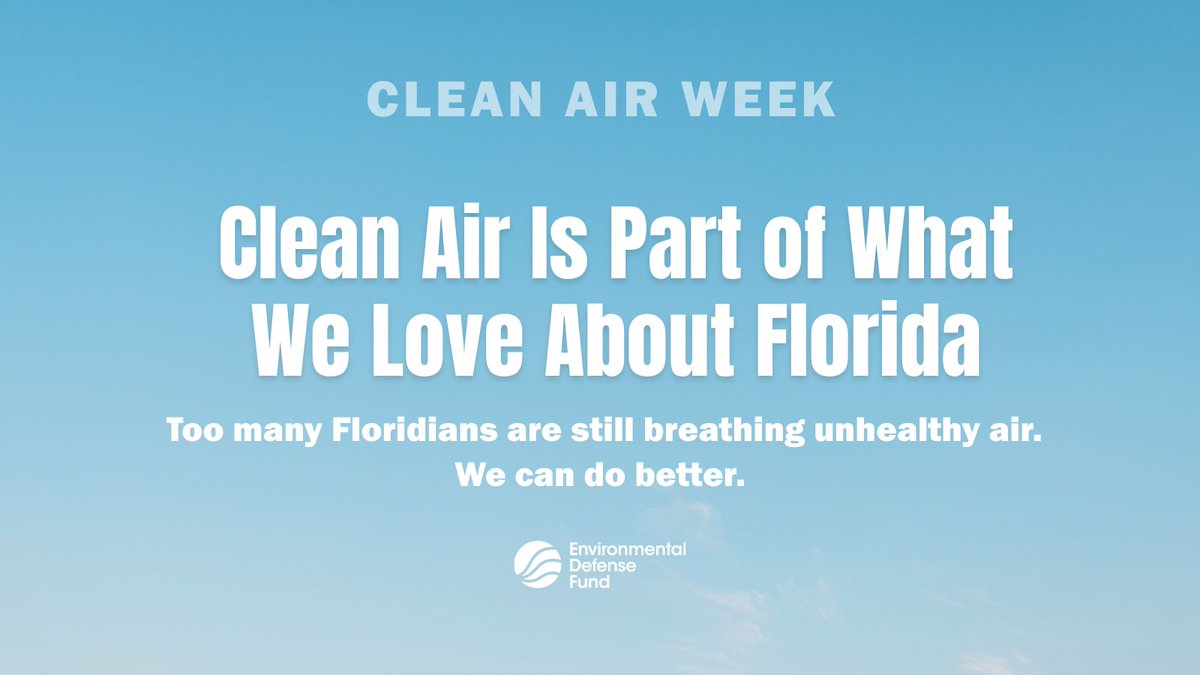 CLEAN AIR WEEK

Clean Air Is Part of What We Love About Florida

Too many Floridians are still breathing unhealthy air. We can do better.

Environmental Defense Fund